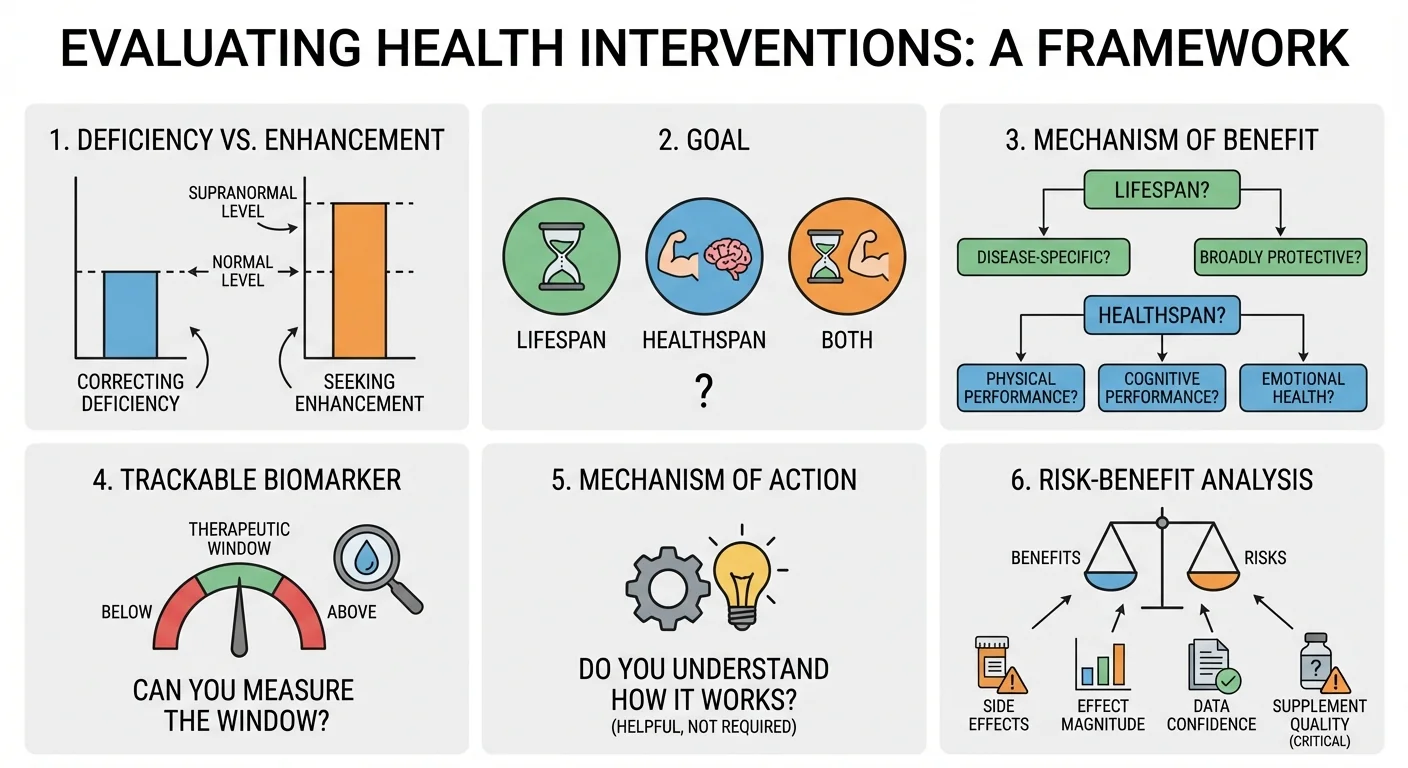 EVALUATING HEALTH INTERVENTIONS: A FRAMEWORK

1. DEFICIENCY VS. ENHANCEMENT

SUPRANORMAL LEVEL

NORMAL LEVEL

CORRECTING DEFICIENCY

SEEKING ENHANCEMENT

2. GOAL

LIFESPAN

HEALTHSPAN

BOTH

?

3. MECHANISM OF BENEFIT

LIFESPAN?

DISEASE-SPECIFIC?

BROADLY PROTECTIVE?

HEALTHSPAN?

PHYSICAL PERFORMANCE?

COGNITIVE PERFORMANCE?

EMOTIONAL HEALTH?

4. TRACKABLE BIOMARKER

THERAPEUTIC WINDOW

BELOW

ABOVE

CAN YOU MEASURE THE WINDOW?

5. MECHANISM OF ACTION

DO YOU UNDERSTAND HOW IT WORKS?
(HELPFUL, NOT REQUIRED)

6. RISK-BENEFIT ANALYSIS

BENEFITS

RISKS

SIDE EFFECTS

EFFECT MAGNITUDE

DATA CONFIDENCE

SUPPLEMENT QUALITY
(CRITICAL)